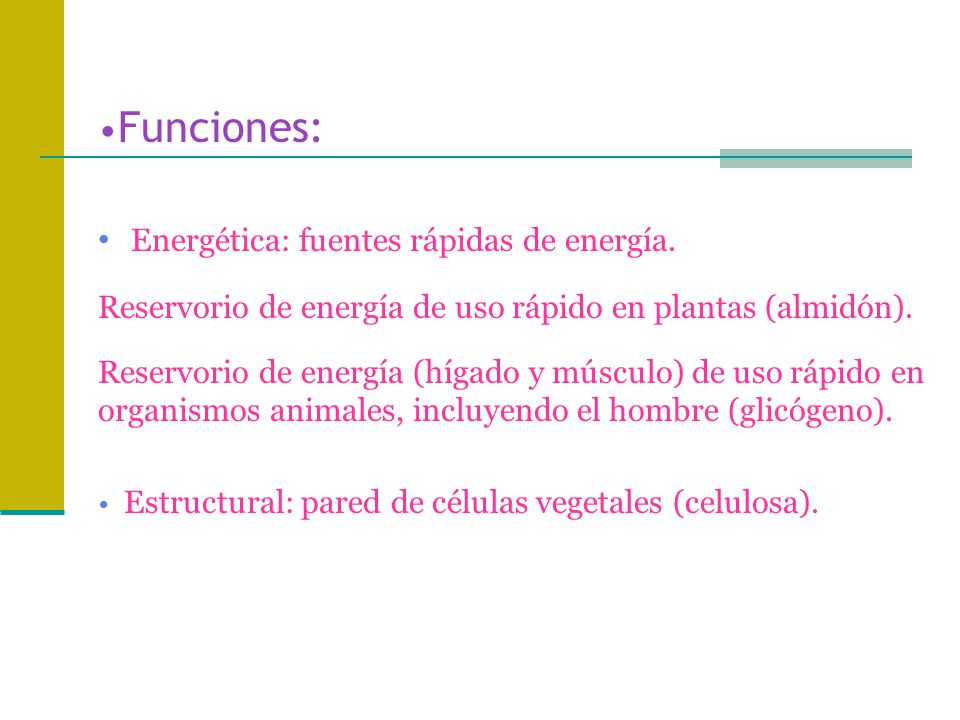 •Funciones:

• Energética: fuentes rápidas de energía.

Reservorio de energía de uso rápido en plantas (almidón).

Reservorio de energía (hígado y músculo) de uso rápido en organismos animales, incluyendo el hombre (glicógeno).

• Estructural: pared de células vegetales (celulosa).